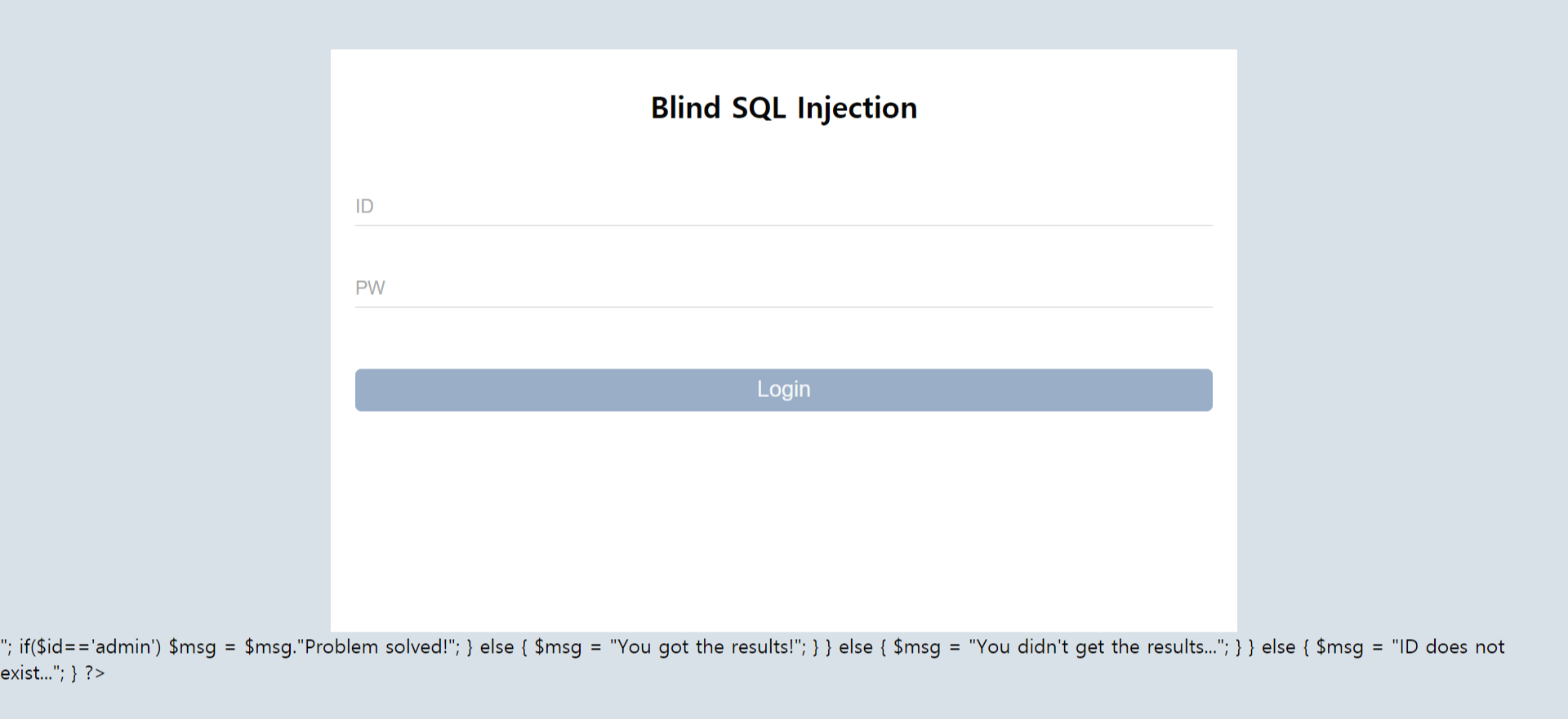 Blind SQL Injection

ID

PW

Login

"; if($id=='admin') $msg = $msg."Problem solved!"; } else { $msg = "You got the results!"; } } else { $msg = "You didn't get the results..."; } } else { $msg = "ID does not exist..."; } ?>